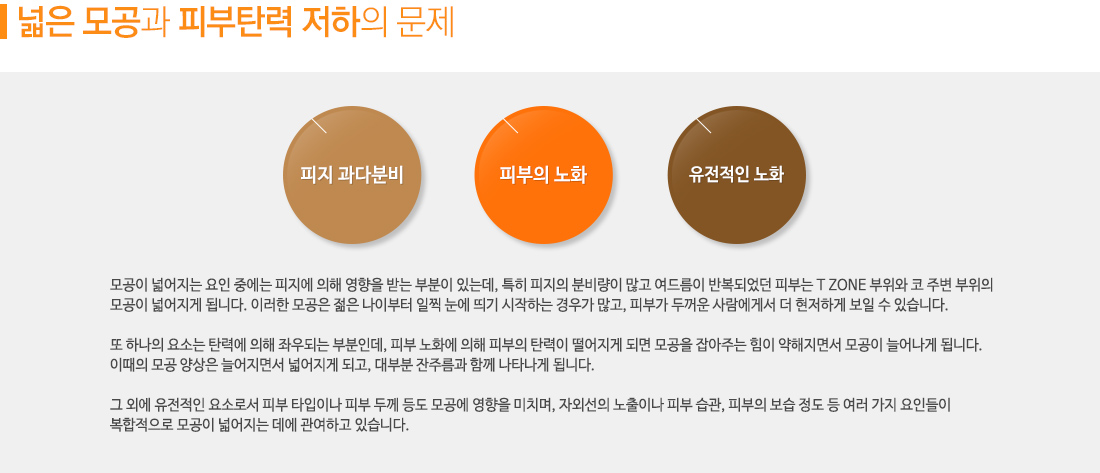 넓은 모공과 피부탄력 저하의 문제

피지 과다분비

피부의 노화

유전적인 노화

모공이 넓어지는 요인 중에는 피지에 의해 영향을 받는 부분이 있는데, 특히 피지의 분비량이 많고 여드름이 반복되었던 피부는 T ZONE 부위와 코 주변 부위의 모공이 넓어지게 됩니다. 이러한 모공은 젊은 나이부터 일찍 눈에 띄기 시작하는 경우가 많고, 피부가 두꺼운 사람에게서 더 현저하게 보일 수 있습니다.

또 하나의 요소는 탄력에 의해 좌우되는 부분인데, 피부 노화에 의해 피부의 탄력이 떨어지게 되면 모공을 잡아주는 힘이 약해지면서 모공이 늘어나게 됩니다. 이때의 모공 양상은 늘어지면서 넓어지게 되고, 대부분 잔주름과 함께 나타나게 됩니다.

그 외에 유전적인 요소로서 피부 타입이나 피부 두께 등도 모공에 영향을 미치며, 자외선의 노출이나 피부 습관, 피부의 보습 정도 등 여러 가지 요인들이 복합적으로 모공이 넓어지는 데에 관여하고 있습니다.